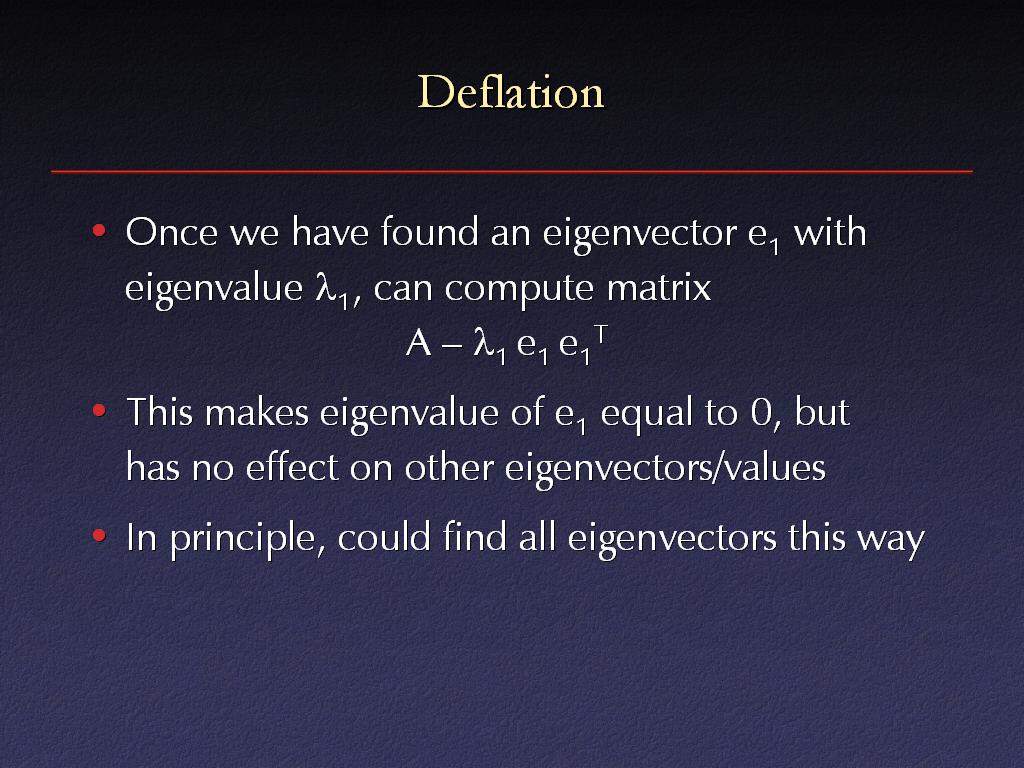 Deflation

• Once we have found an eigenvector $e_1$ with eigenvalue $\lambda_1$, can compute matrix

$A - \lambda_1 e_1 e_1^T$

• This makes eigenvalue of $e_1$ equal to 0, but has no effect on other eigenvectors/values

• In principle, could find all eigenvectors this way